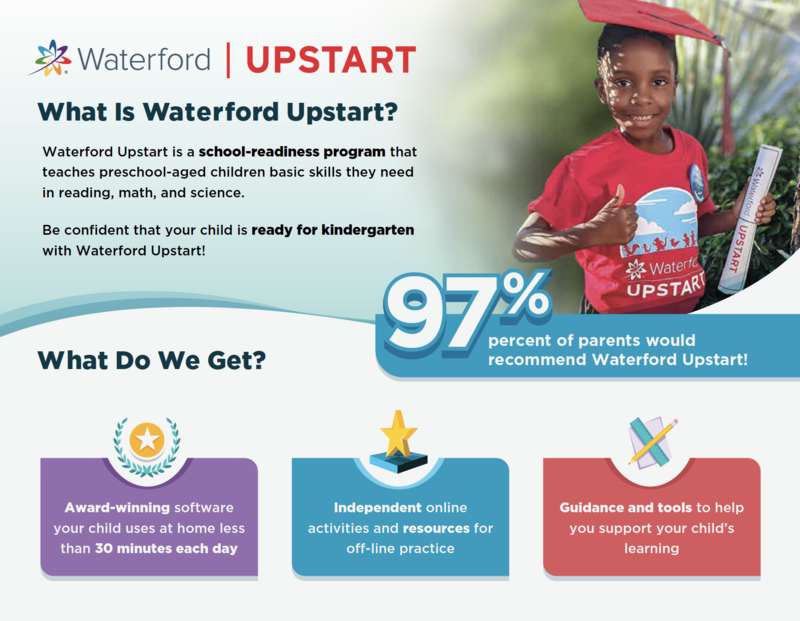 Waterford | UPSTART

What Is Waterford Upstart?

Waterford Upstart is a school-readiness program that teaches preschool-aged children basic skills they need in reading, math, and science.

Be confident that your child is ready for kindergarten with Waterford Upstart!

Waterford UPSTART

Waterford UPSTART

97%

percent of parents would recommend Waterford Upstart!

What Do We Get?

Award-winning software your child uses at home less than 30 minutes each day

Independent online activities and resources for off-line practice

Guidance and tools to help you support your child's learning